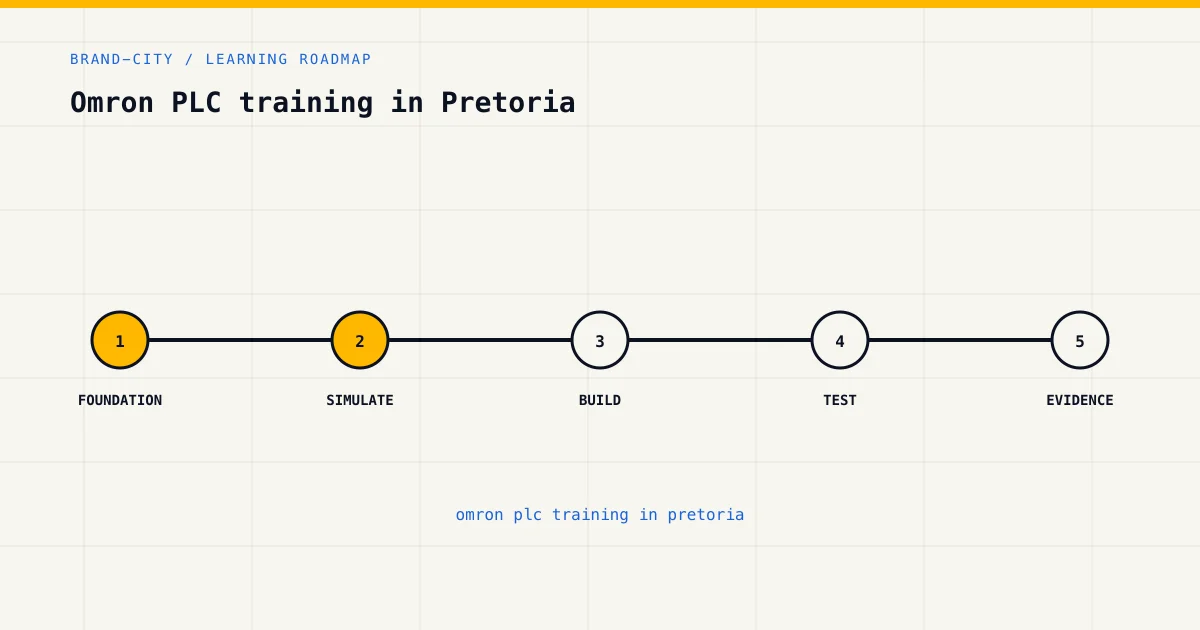 BRAND-CITY / LEARNING ROADMAP

Omron PLC training in Pretoria

1
FOUNDATION

2
SIMULATE

3
BUILD

4
TEST

5
EVIDENCE

omron plc training in pretoria